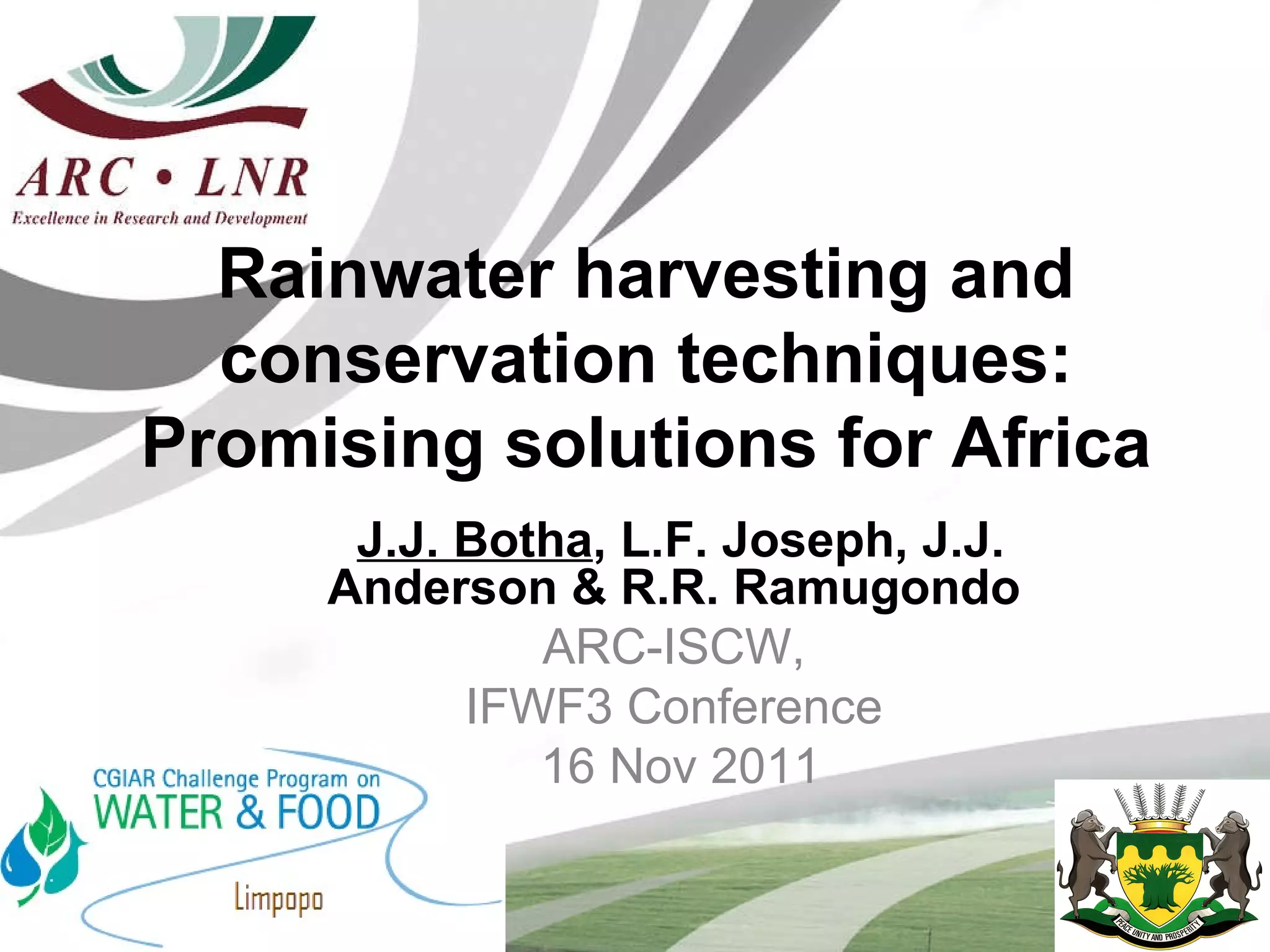 ARC • LNR
Excellence in Research and Development

Rainwater harvesting and conservation techniques: Promising solutions for Africa

J.J. Botha, L.F. Joseph, J.J. Anderson & R.R. Ramugondo

ARC-ISCW,
IFWF3 Conference
16 Nov 2011

CGIAR Challenge Program on
WATER & FOOD
Limpopo

PEACE UNITY AND PROSPERITY